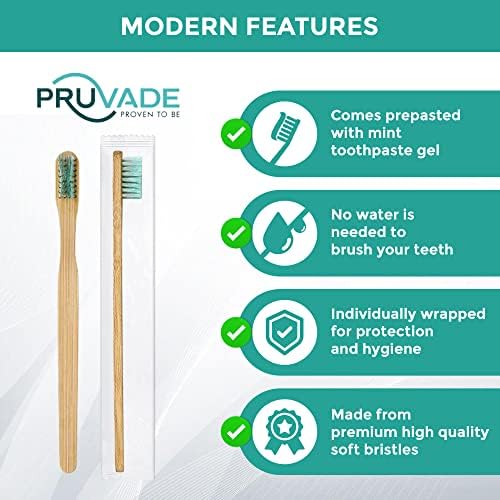 MODERN FEATURES

PRUVADE
PROVEN TO BE

Comes prepasted with mint toothpaste gel

No water is needed to brush your teeth

Individually wrapped for protection and hygiene

Made from premium high quality soft bristles